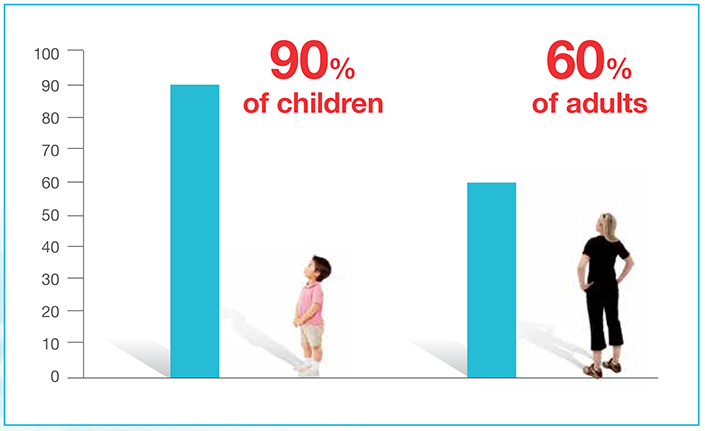 100
90
80
70
60
50
40
30
20
10
0

90%
of children

60%
of adults